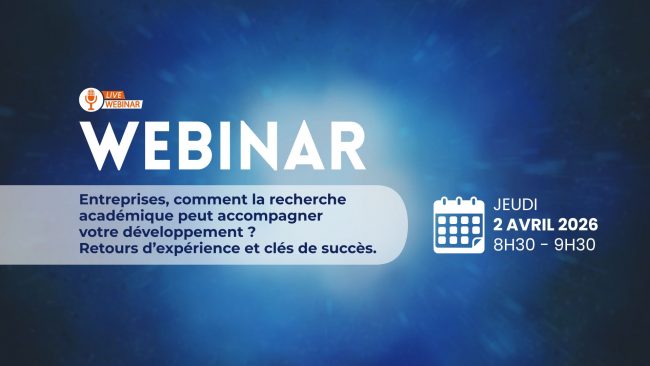 LIVE WEBINAR

WEBINAR

Entreprises, comment la recherche académique peut accompagner votre développement ? Retours d'expérience et clés de succès.

JEUDI
2 AVRIL 2026
8H30 - 9H30